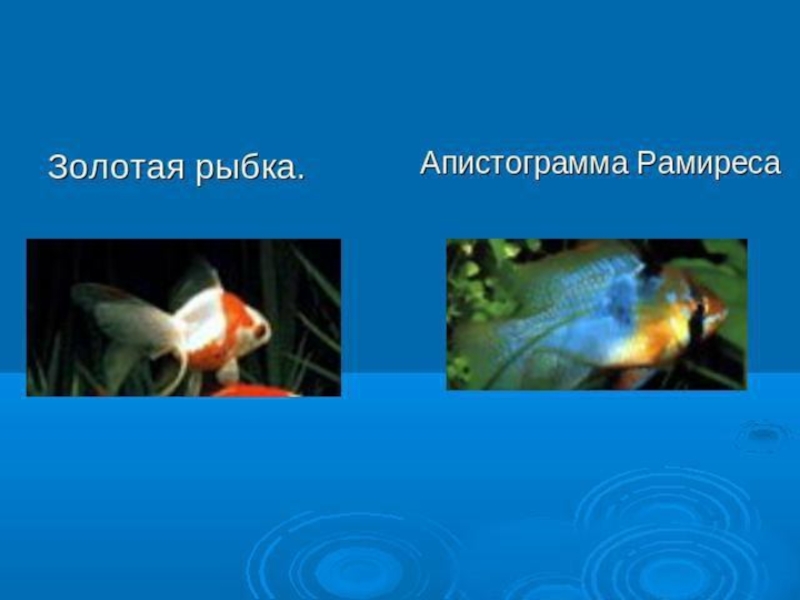 Золотая рыбка.

Апистограмма Рамиреса